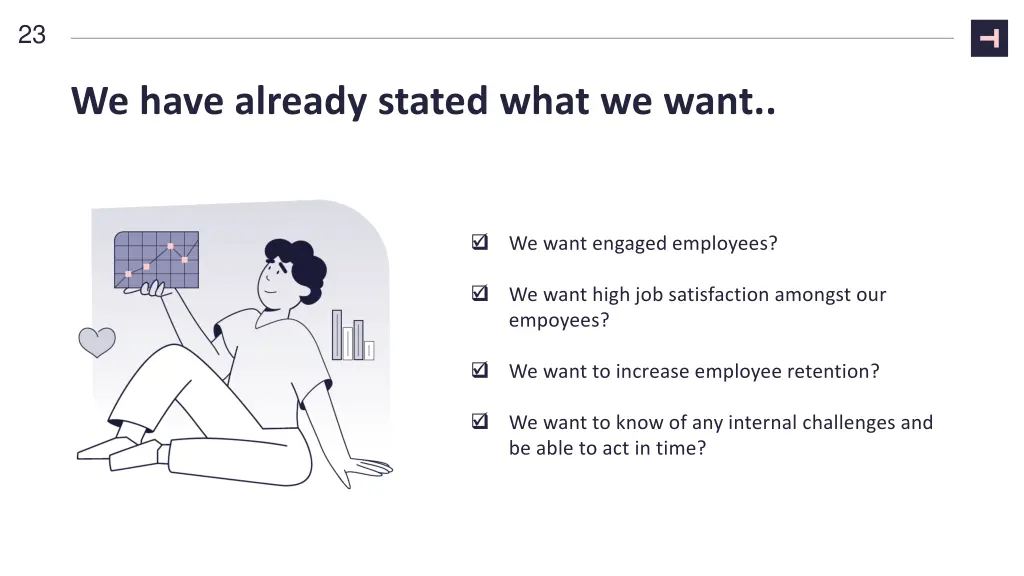 23

We have already stated what we want..

☑ We want engaged employees?

☑ We want high job satisfaction amongst our empoyees?

☑ We want to increase employee retention?

☑ We want to know of any internal challenges and be able to act in time?